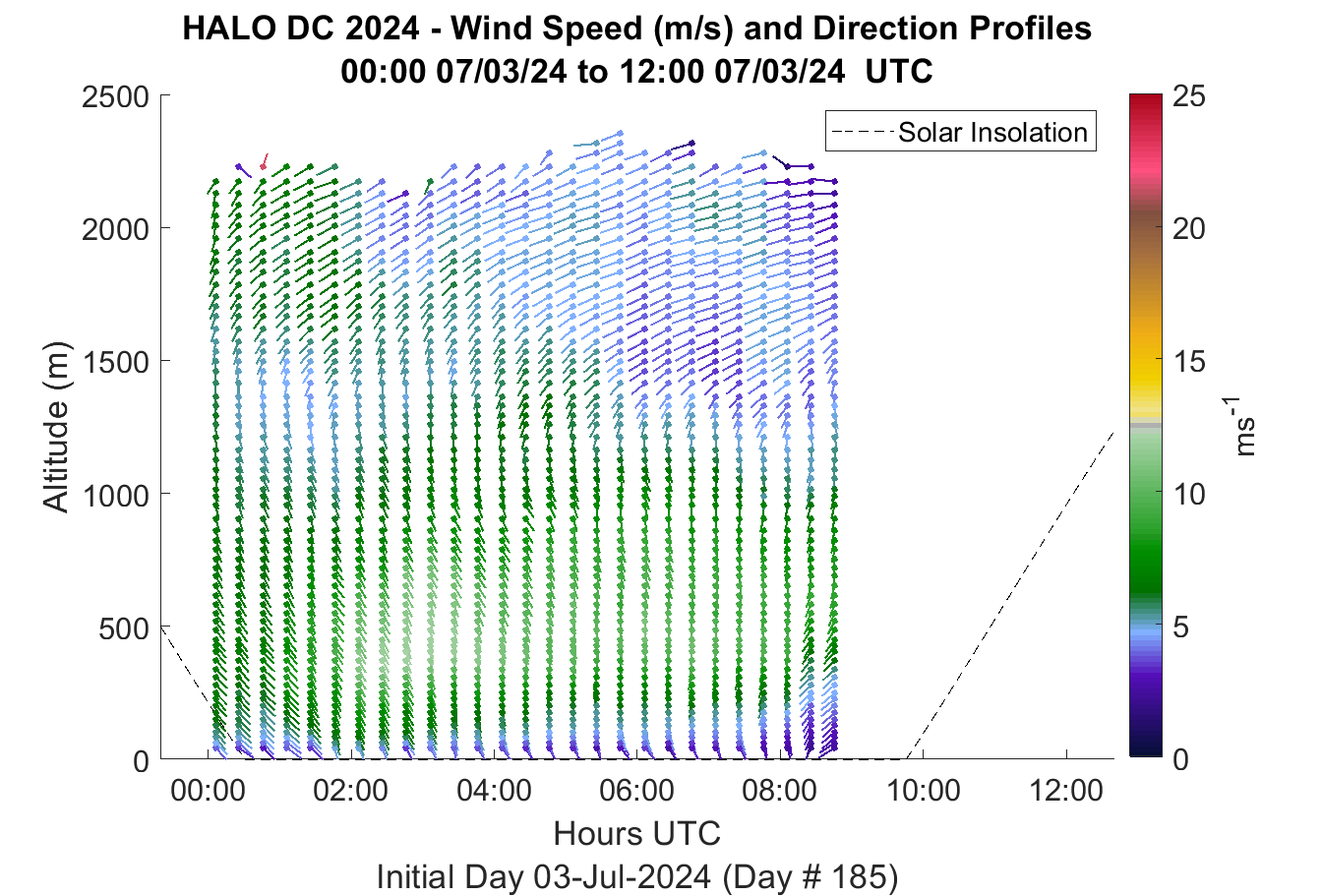 HALO DC 2024 - Wind Speed (m/s) and Direction Profiles
00:00 07/03/24 to 12:00 07/03/24 UTC

Solar Insolation

Altitude (m)

2500
2000
1500
1000
500
0

00:00
02:00
04:00
06:00
08:00
10:00
12:00

Hours UTC

Initial Day 03-Jul-2024 (Day # 185)

25
20
15
10
5
0

$ms^{-1}$